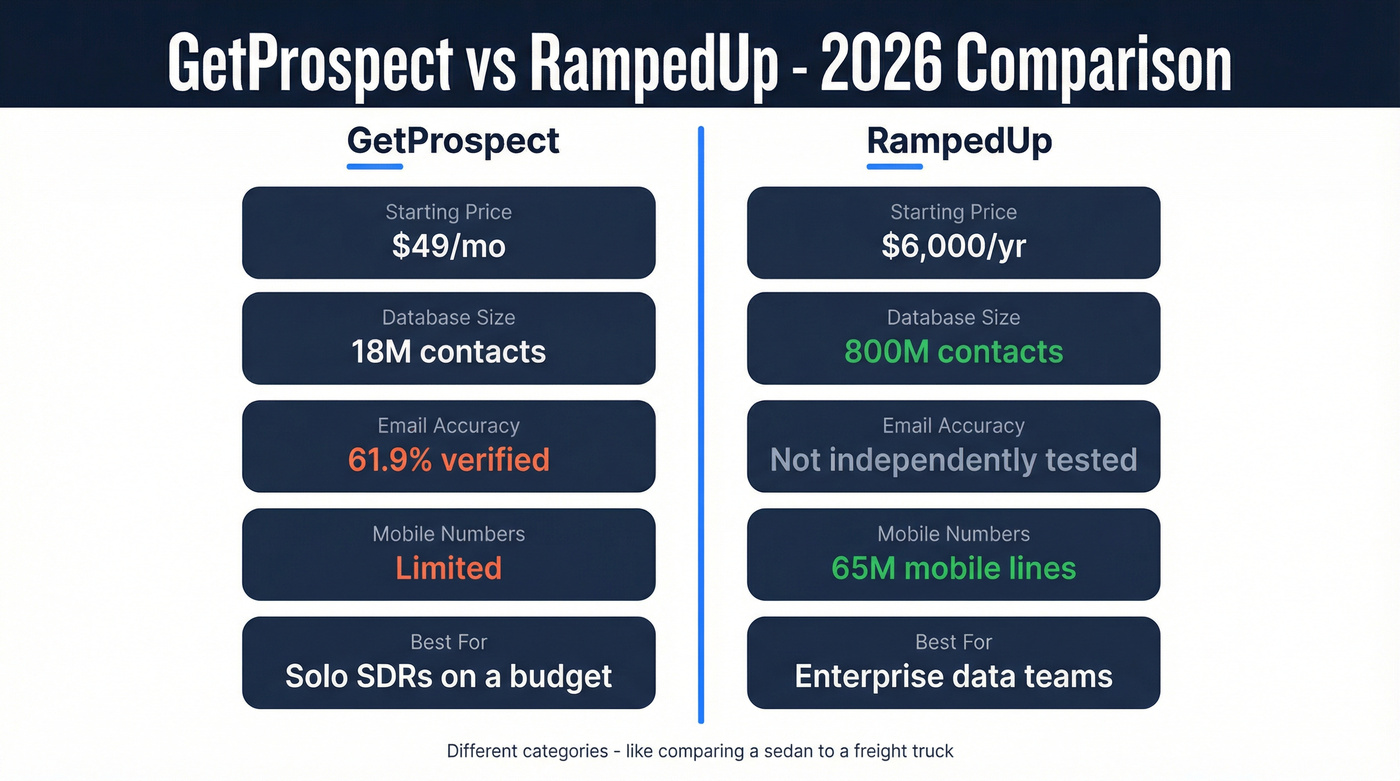 GetProspect vs RampedUp - 2026 Comparison

GetProspect

Starting Price
\$49/mo

Database Size
18M contacts

Email Accuracy
61.9% verified

Mobile Numbers
Limited

Best For
Solo SDRs on a budget

RampedUp

Starting Price
\$6,000/yr

Database Size
800M contacts

Email Accuracy
Not independently tested

Mobile Numbers
65M mobile lines

Best For
Enterprise data teams

Different categories - like comparing a sedan to a freight truck